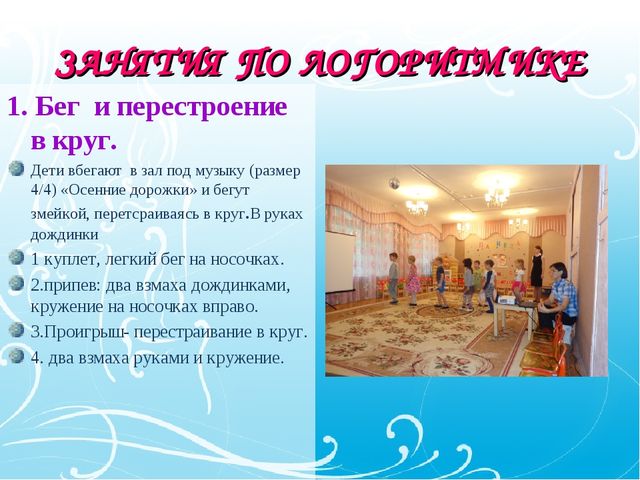 ЗАНЯТИЯ ПО ЛОГОРИТМИКЕ

1. Бег и перестроение в круг.

Дети вбегают в зал под музыку (размер 4/4) «Осенние дорожки» и бегут змейкой, перетсраиваясь в круг.В руках дождинки

1 куплет, легкий бег на носочках.

2.припев: два взмаха дождинками, кружение на носочках вправо.

3.Проигрыш- перестраивание в круг.

4. два взмаха руками и кружение.